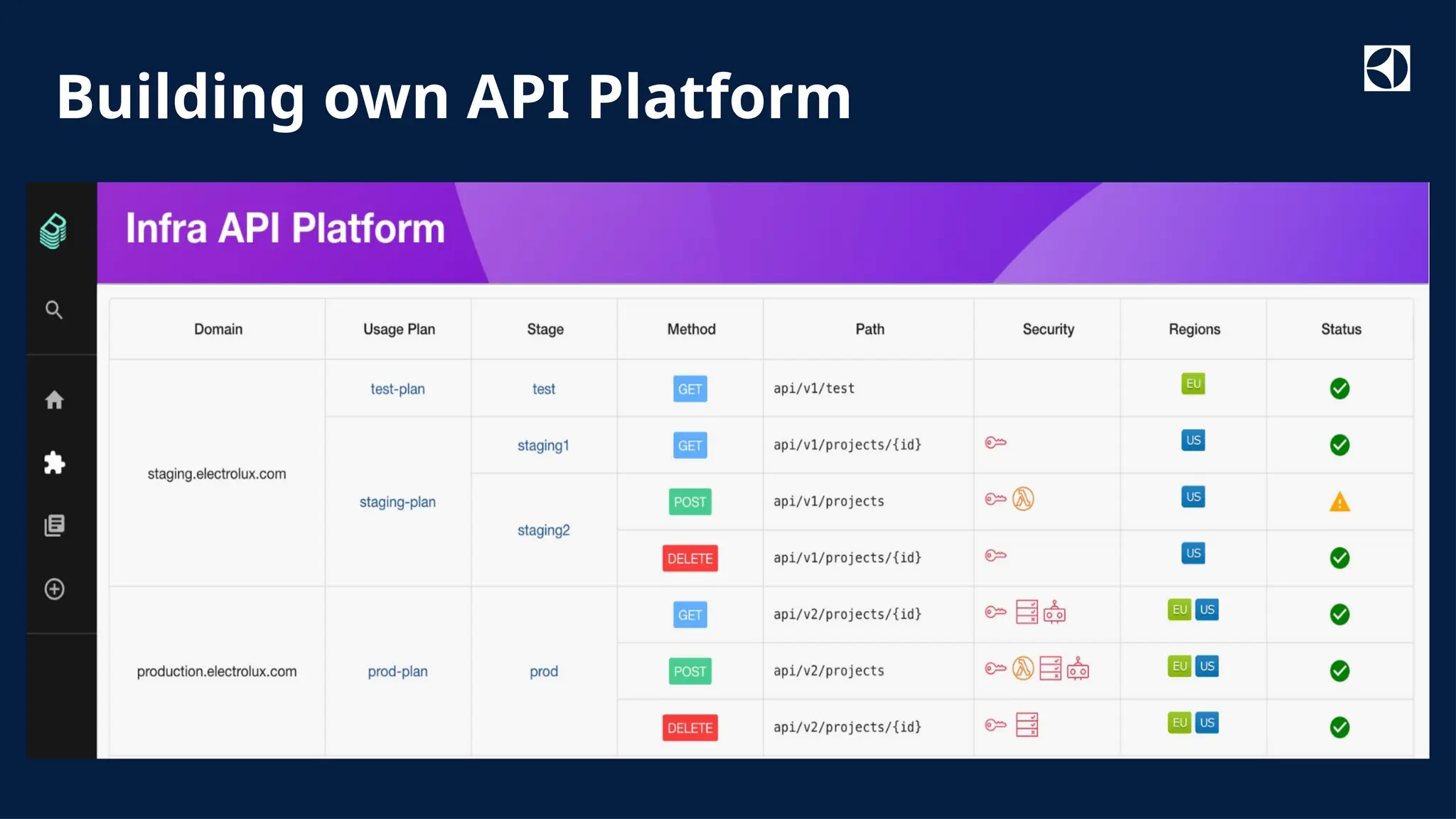 Building own API Platform

Infra API Platform

| Domain | Usage Plan | Stage | Method | Path | Security | Regions | Status |
|---|---|---|---|---|---|---|---|
| staging.electrolux.com | test-plan | test | GET | api/v1/test | | EU | |
| | staging-plan | staging1 | GET | api/v1/projects/{id} | | US | |
| | | staging2 | POST | api/v1/projects | | US | |
| | | | DELETE | api/v1/projects/{id} | | US | |
| production.electrolux.com | prod-plan | prod | GET | api/v2/projects/{id} | | EU US | |
| | | | POST | api/v2/projects | | EU US | |
| | | | DELETE | api/v2/projects/{id} | | EU US | |